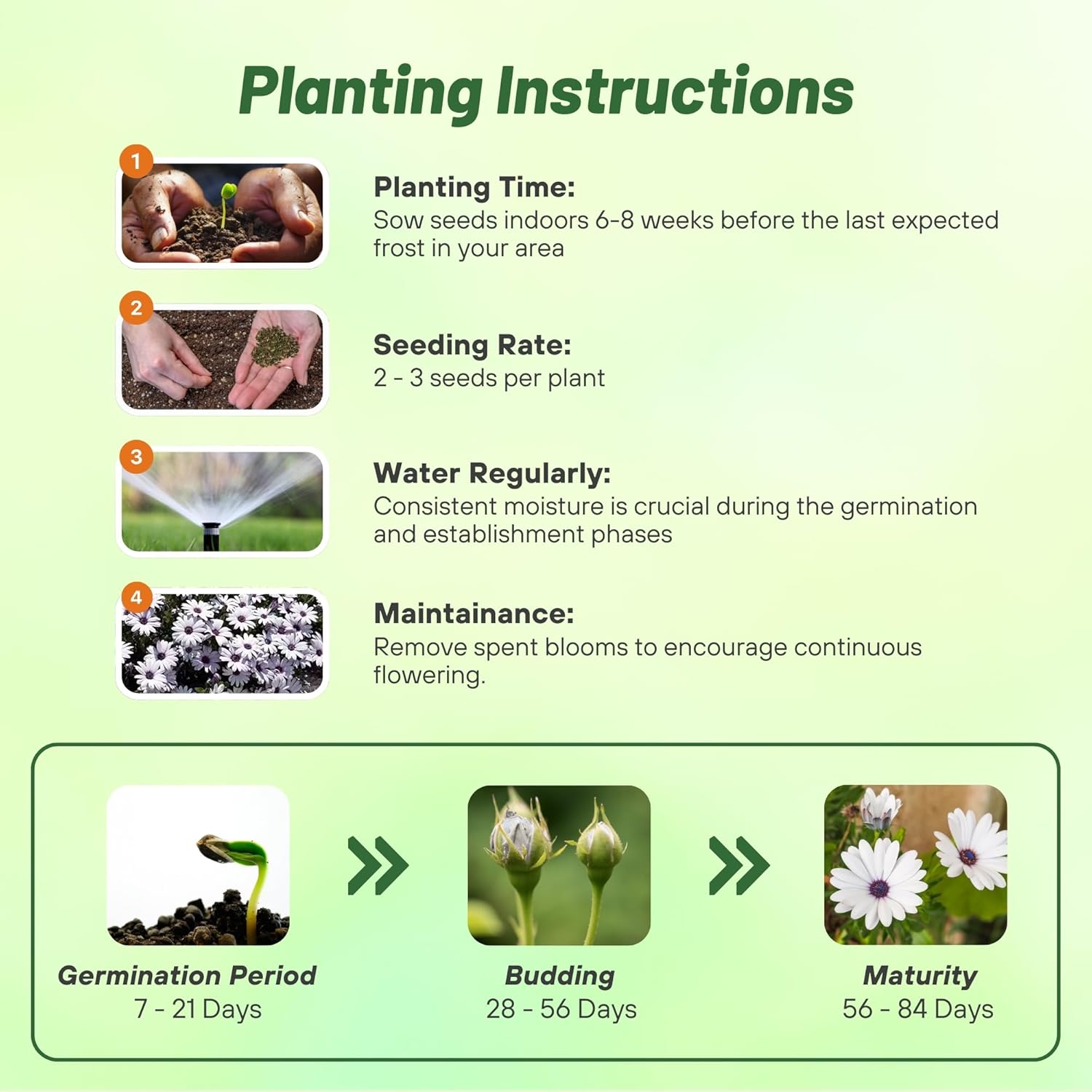 Planting Instructions

1

Planting Time:
Sow seeds indoors 6-8 weeks before the last expected frost in your area

2

Seeding Rate:
2 - 3 seeds per plant

3

Water Regularly:
Consistent moisture is crucial during the germination and establishment phases

4

Maintainance:
Remove spent blooms to encourage continuous flowering.

Germination Period
7 - 21 Days

Budding
28 - 56 Days

Maturity
56 - 84 Days